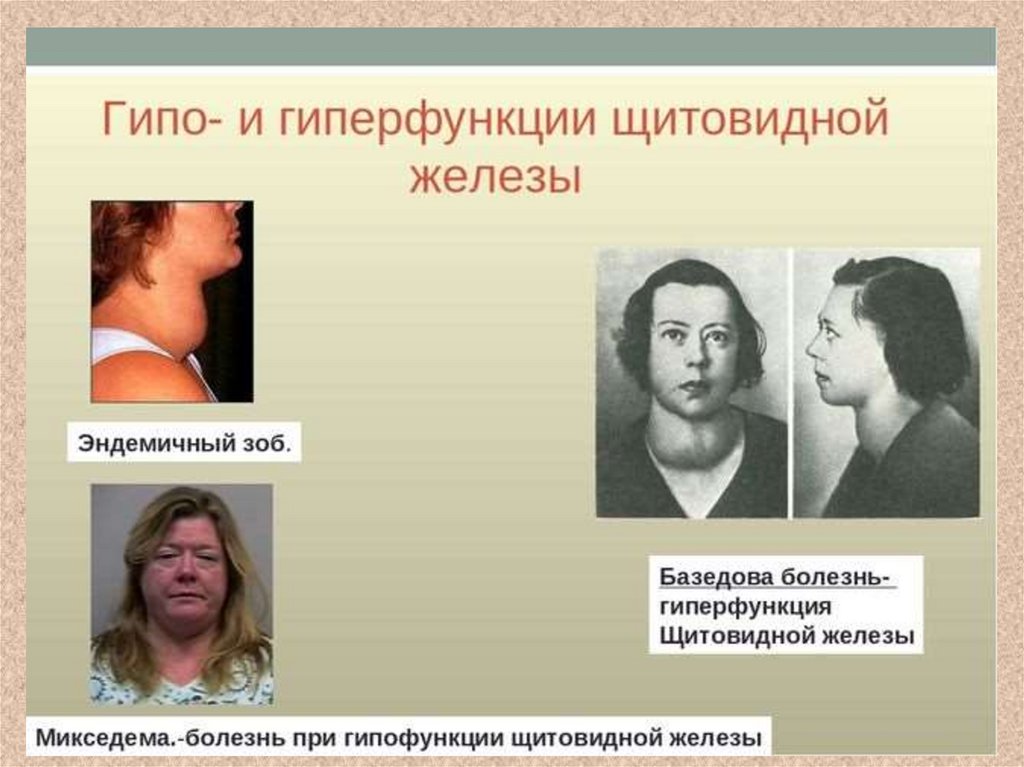 Гипо- и гиперфункции щитовидной железы

Эндемичный зоб.

Базедова болезнь- гиперфункция Щитовидной железы

Микседема.-болезнь при гипофункции щитовидной железы